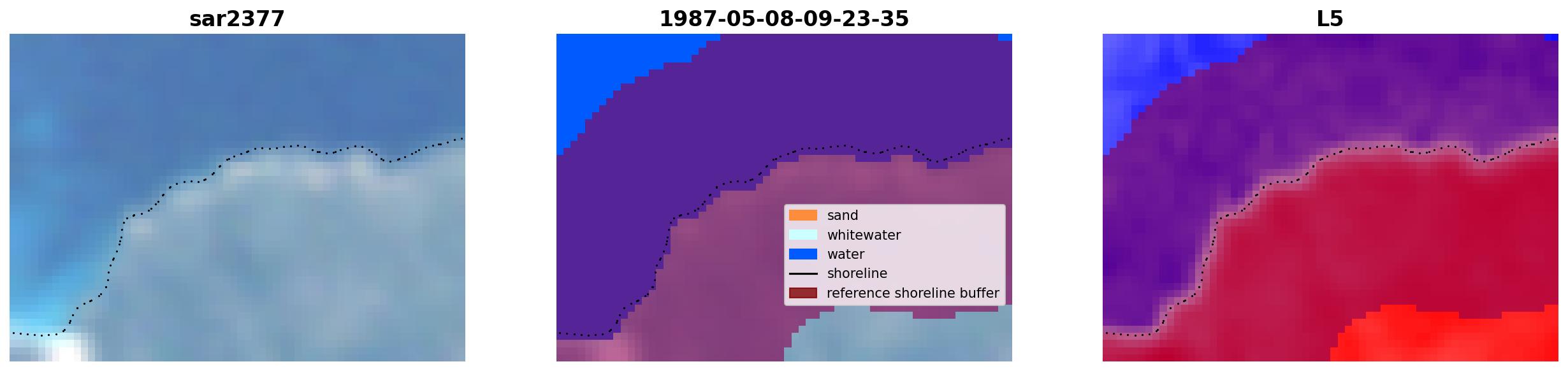 sar2377

1987-05-08-09-23-35

sand
whitewater
water
shoreline
reference shoreline buffer

L5